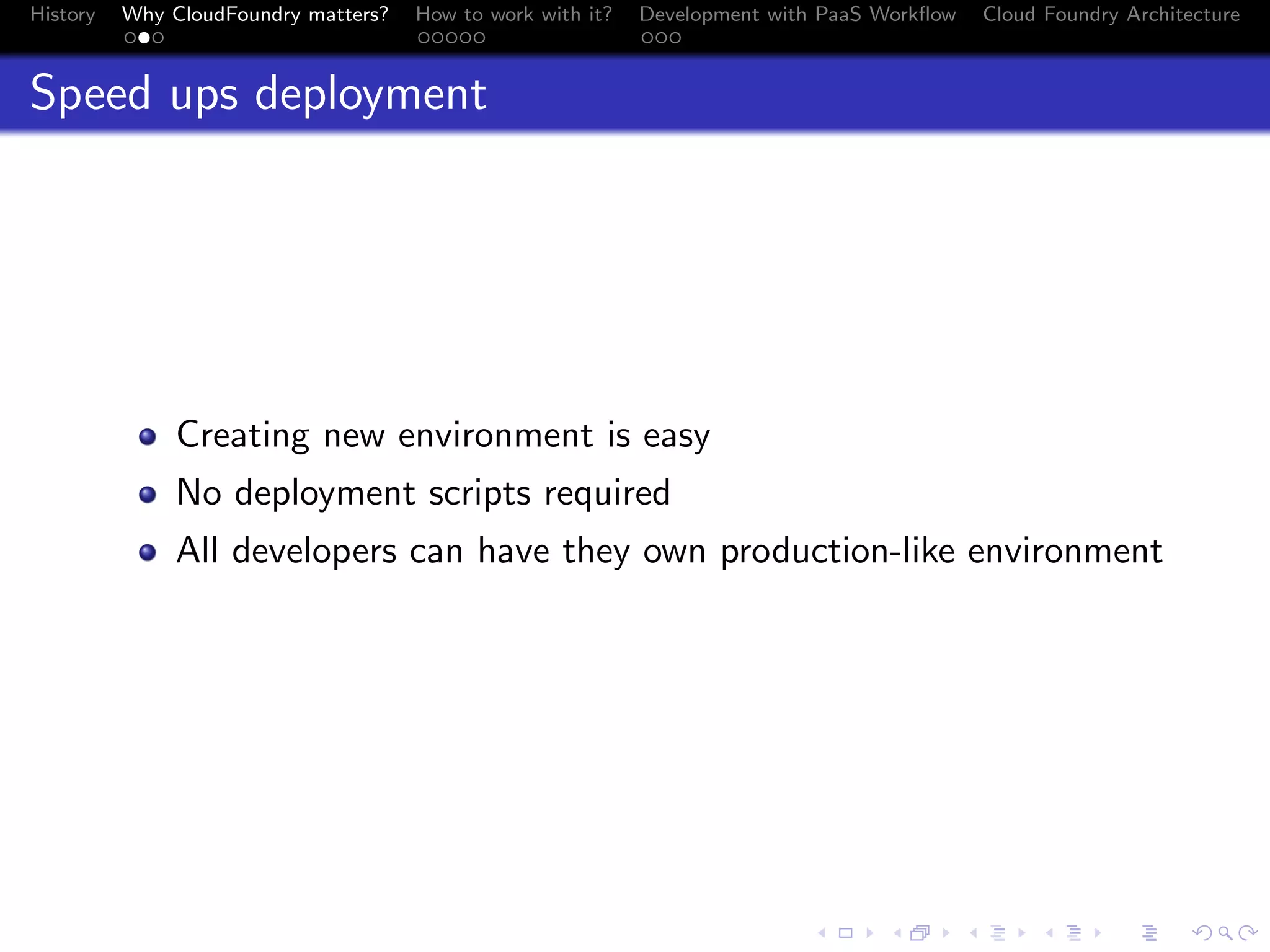 History Why CloudFoundry matters? How to work with it? Development with PaaS Workflow Cloud Foundry Architecture

Speed ups deployment

- Creating new environment is easy
- No deployment scripts required
- All developers can have they own production-like environment